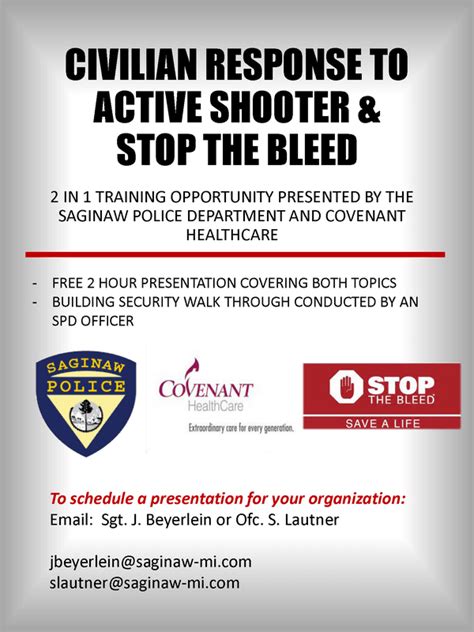 CIVILIAN RESPONSE TO ACTIVE SHOOTER & STOP THE BLEED

2 IN 1 TRAINING OPPORTUNITY PRESENTED BY THE SAGINAW POLICE DEPARTMENT AND COVENANT HEALTHCARE

- FREE 2 HOUR PRESENTATION COVERING BOTH TOPICS
- BUILDING SECURITY WALK THROUGH CONDUCTED BY AN SPD OFFICER

SAGINAW POLICE

COVENANT HealthCare
Extraordinary care for every generation.

STOP THE BLEED
SAVE A LIFE

To schedule a presentation for your organization:
Email: Sgt. J. Beyerlein or Ofc. S. Lautner

jbeyerlein@saginaw-mi.com
slautner@saginaw-mi.com